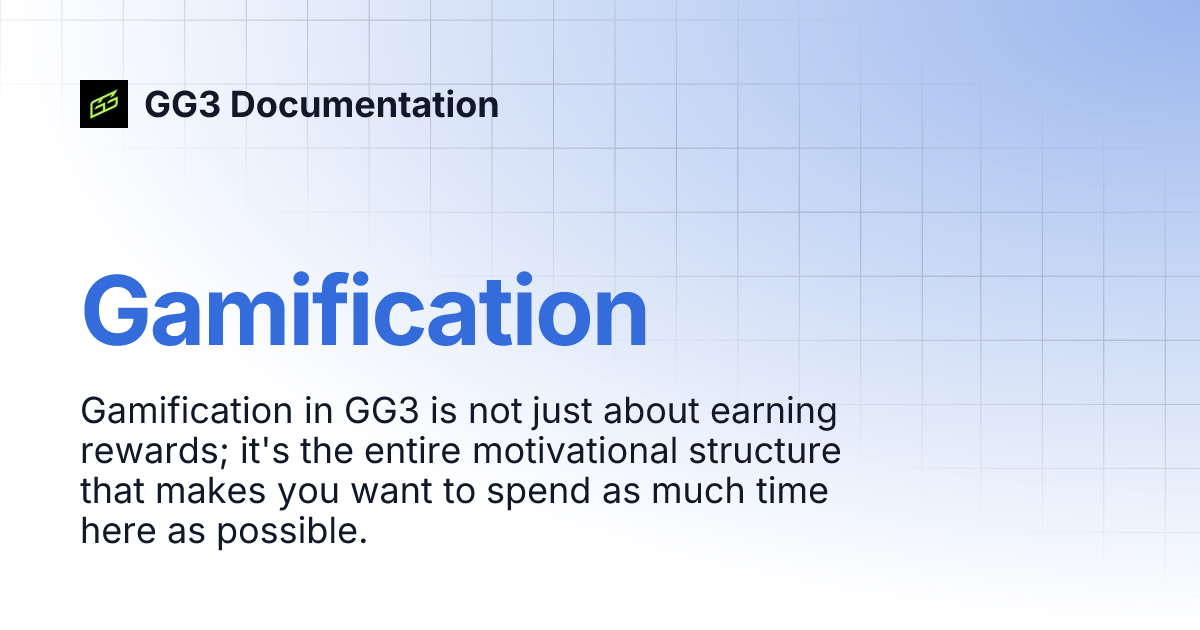 GG3 Documentation

Gamification

Gamification in GG3 is not just about earning rewards; it's the entire motivational structure that makes you want to spend as much time here as possible.